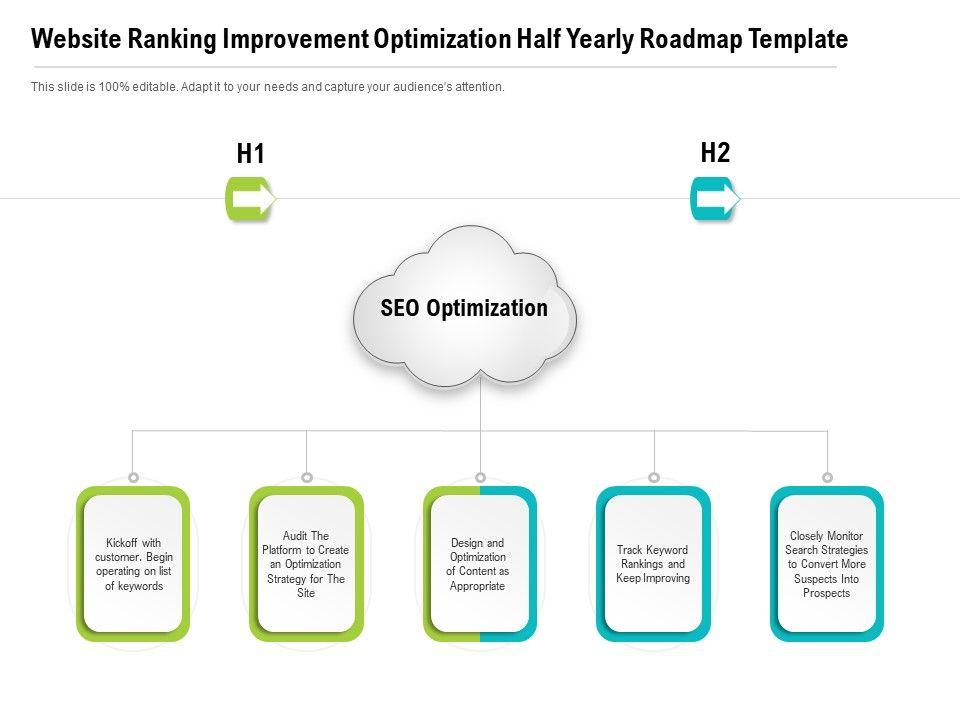 Website Ranking Improvement Optimization Half Yearly Roadmap Template

This slide is 100% editable. Adapt it to your needs and capture your audience's attention.

H1

H2

SEO Optimization

Kickoff with customer. Begin operating on list of keywords

Audit The Platform to Create an Optimization Strategy for The Site

Design and Optimization of Content as Appropriate

Track Keyword Rankings and Keep Improving

Closely Monitor Search Strategies to Convert More Suspects Into Prospects